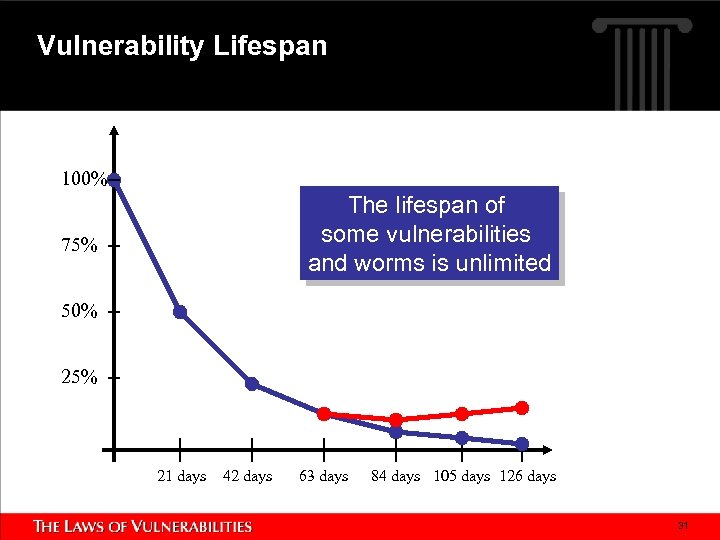 Vulnerability Lifespan

100%

75%

50%

25%

The lifespan of some vulnerabilities and worms is unlimited

21 days 42 days 63 days 84 days 105 days 126 days

THE LAWS OF VULNERABILITIES

31